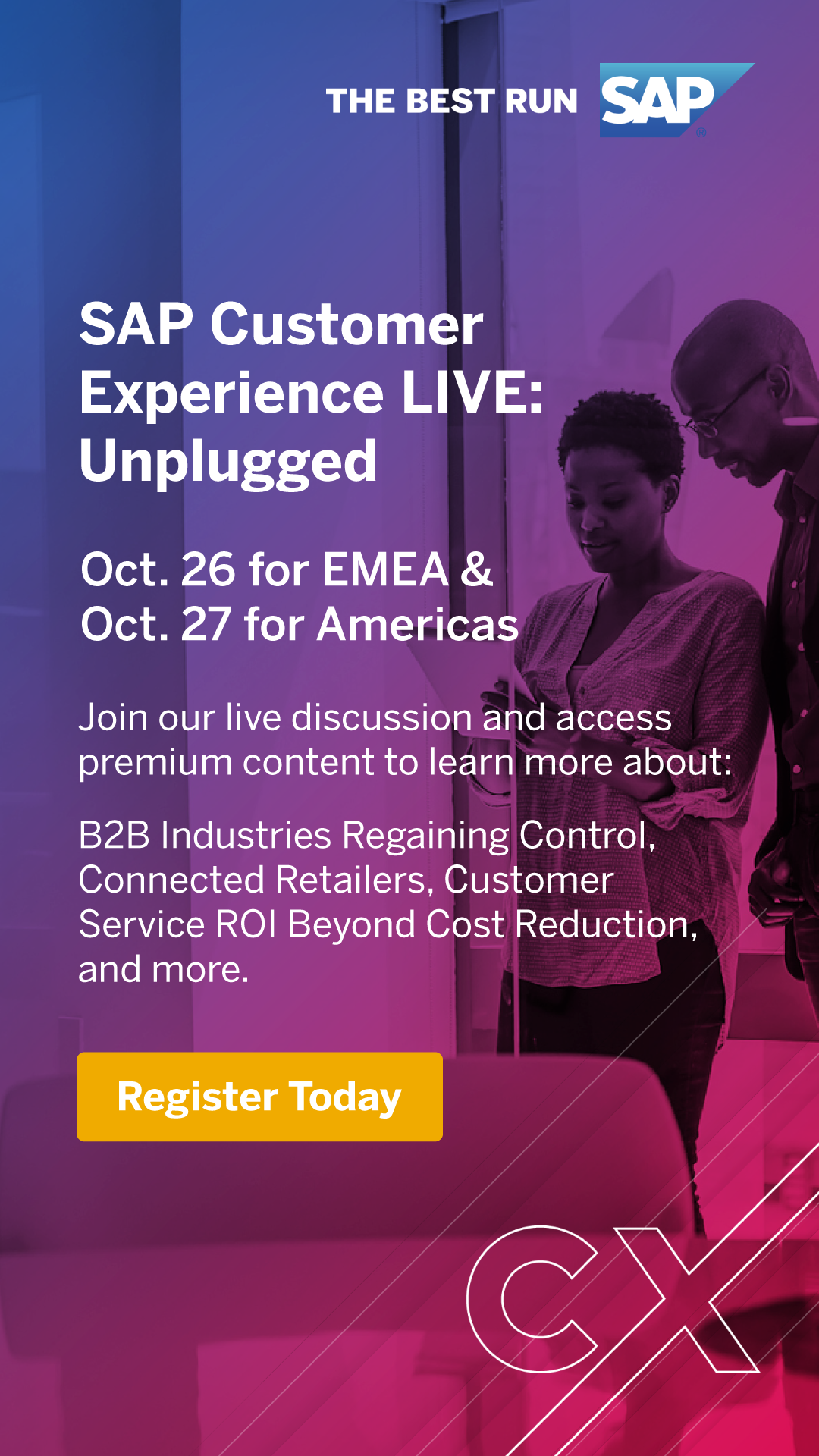 THE BEST RUN SAP

SAP Customer Experience LIVE: Unplugged

Oct. 26 for EMEA & Oct. 27 for Americas

Join our live discussion and access premium content to learn more about:

B2B Industries Regaining Control, Connected Retailers, Customer Service ROI Beyond Cost Reduction, and more.

Register Today

CX